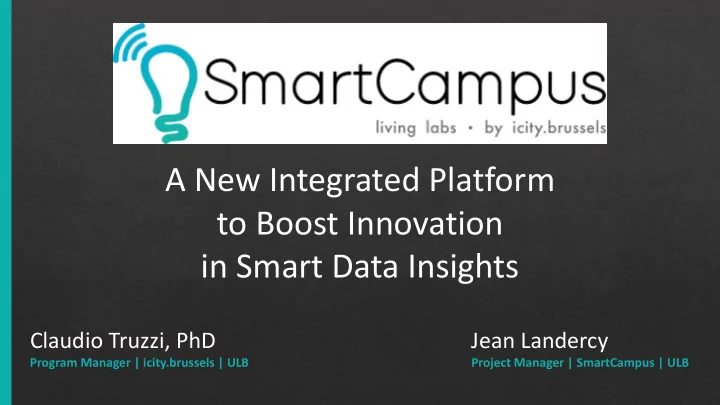 SmartCampus
living labs • by icity.brussels

A New Integrated Platform to Boost Innovation in Smart Data Insights

Claudio Truzzi, PhD
Program Manager | icity.brussels | ULB

Jean Landercy
Project Manager | SmartCampus | ULB